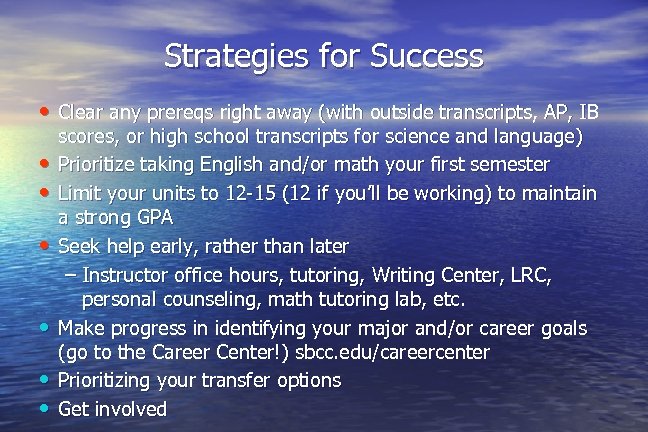 Strategies for Success

• Clear any prereqs right away (with outside transcripts, AP, IB scores, or high school transcripts for science and language)
• Prioritize taking English and/or math your first semester
• Limit your units to 12-15 (12 if you'll be working) to maintain a strong GPA
• Seek help early, rather than later
– Instructor office hours, tutoring, Writing Center, LRC, personal counseling, math tutoring lab, etc.
• Make progress in identifying your major and/or career goals (go to the Career Center!) sbcc.edu/careercenter
• Prioritizing your transfer options
• Get involved